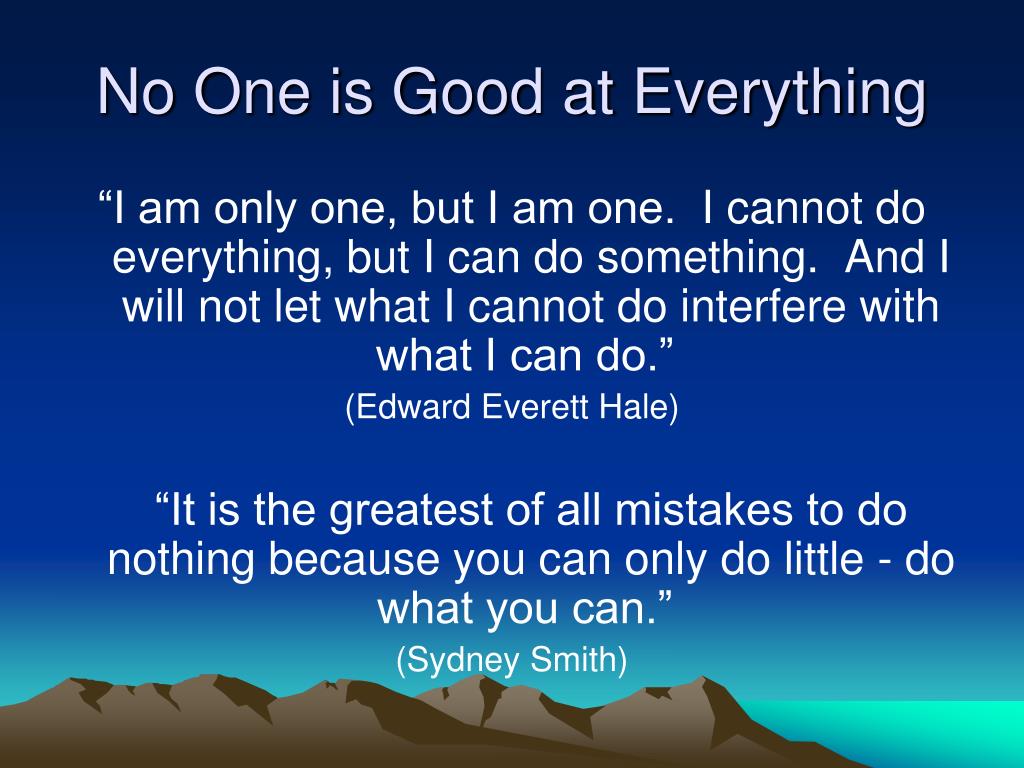 No One is Good at Everything

“I am only one, but I am one.  I cannot do everything, but I can do something.  And I will not let what I cannot do interfere with what I can do.”

(Edward Everett Hale)

“It is the greatest of all mistakes to do nothing because you can only do little - do what you can.”

(Sydney Smith)